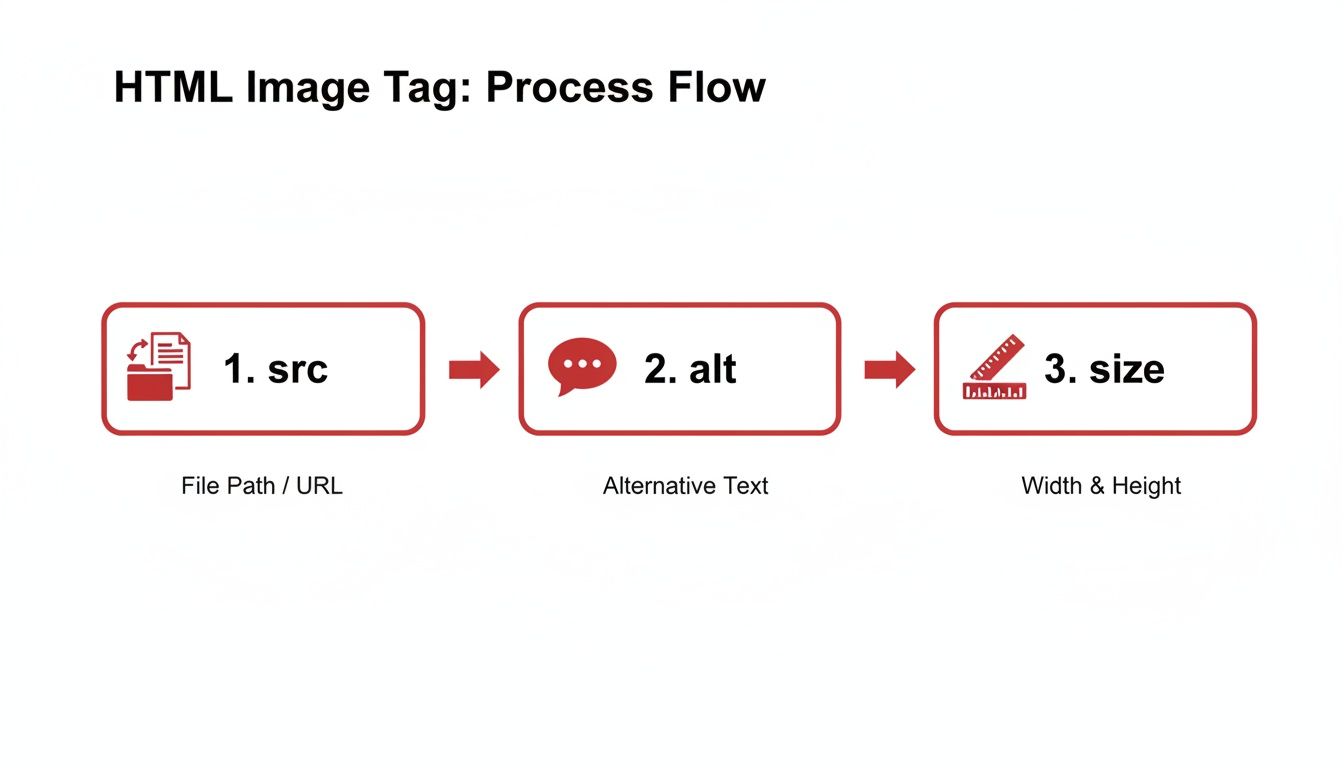 HTML Image Tag: Process Flow

1. src

File Path / URL

2. alt

Alternative Text

3. size

Width & Height